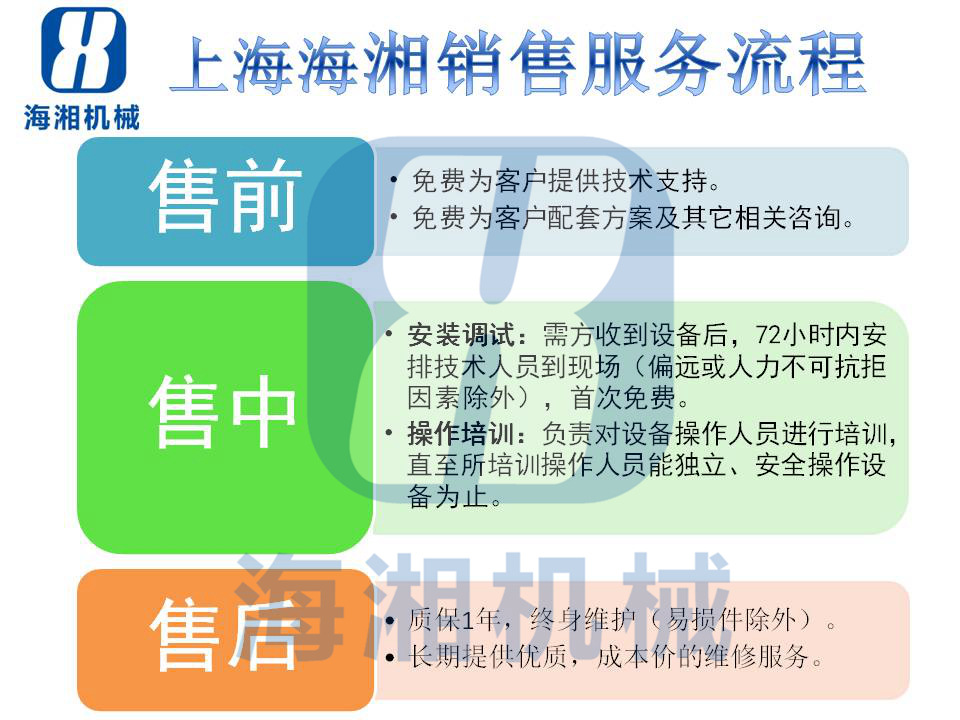 海湘机械

上海海湘销售服务流程

售前

• 免费为客户提供技术支持。
• 免费为客户配套方案及其它相关咨询。

售中

• 安装调试：需方收到设备后，72小时内安排技术人员到现场（偏远或人力不可抗拒因素除外），首次免费。
• 操作培训：负责对设备操作人员进行培训，直至所培训操作人员能独立、安全操作设备为止。

海湘机械

售后

• 质保1年，终身维护（易损件除外）。
• 长期提供优质，成本价的维修服务。